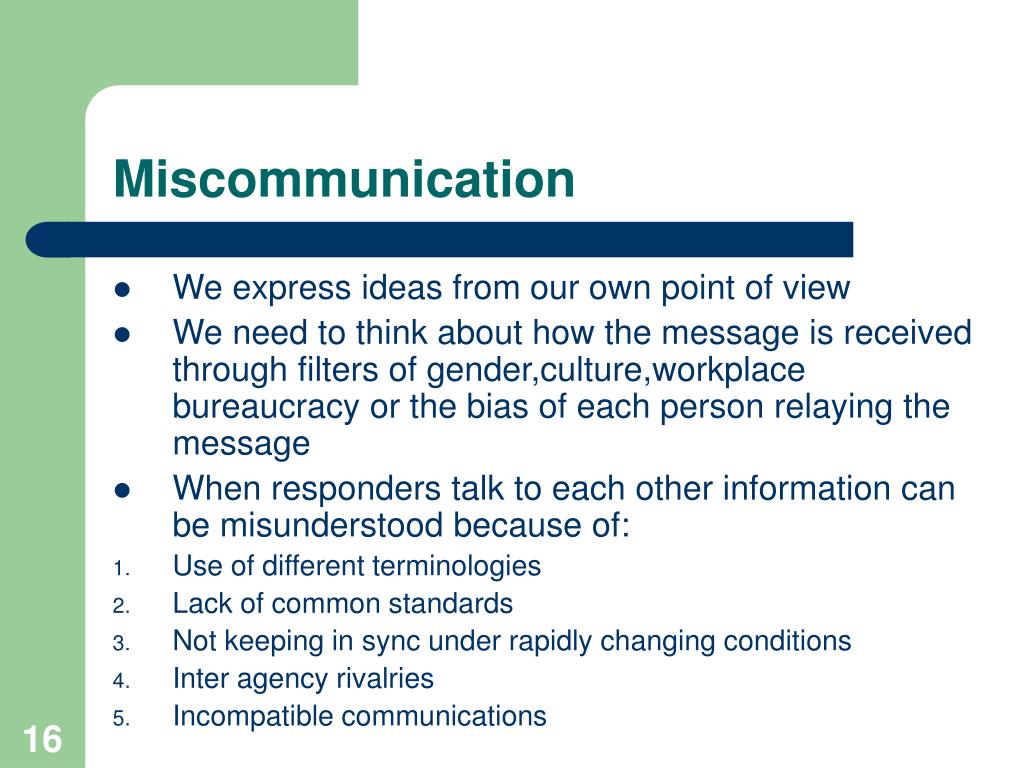 Miscommunication

- We express ideas from our own point of view
- We need to think about how the message is received through filters of gender,culture,workplace bureaucracy or the bias of each person relaying the message
- When responders talk to each other information can be misunderstood because of:

1. Use of different terminologies
2. Lack of common standards
3. Not keeping in sync under rapidly changing conditions
4. Inter agency rivalries
5. Incompatible communications

16